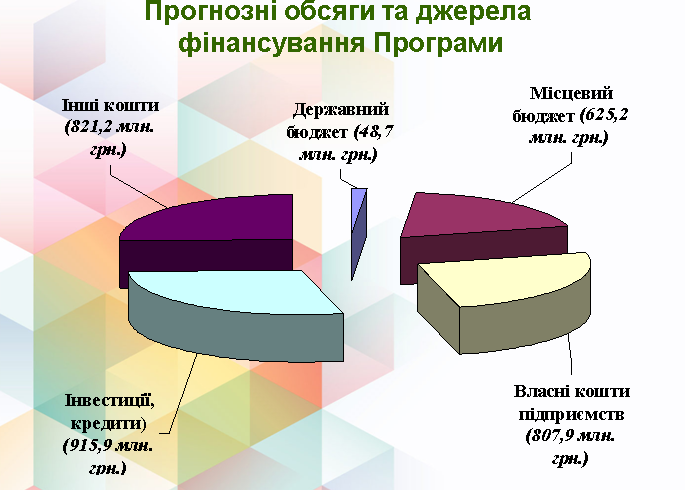 Прогнозні обсяги та джерела фінансування Програми

Інші кошти (821,2 млн. грн.)

Державний бюджет (48,7 млн. грн.)

Місцевий бюджет (625,2 млн. грн.)

Інвестиції, кредити) (915,9 млн. грн.)

Власні кошти підприємств (807,9 млн. грн.)